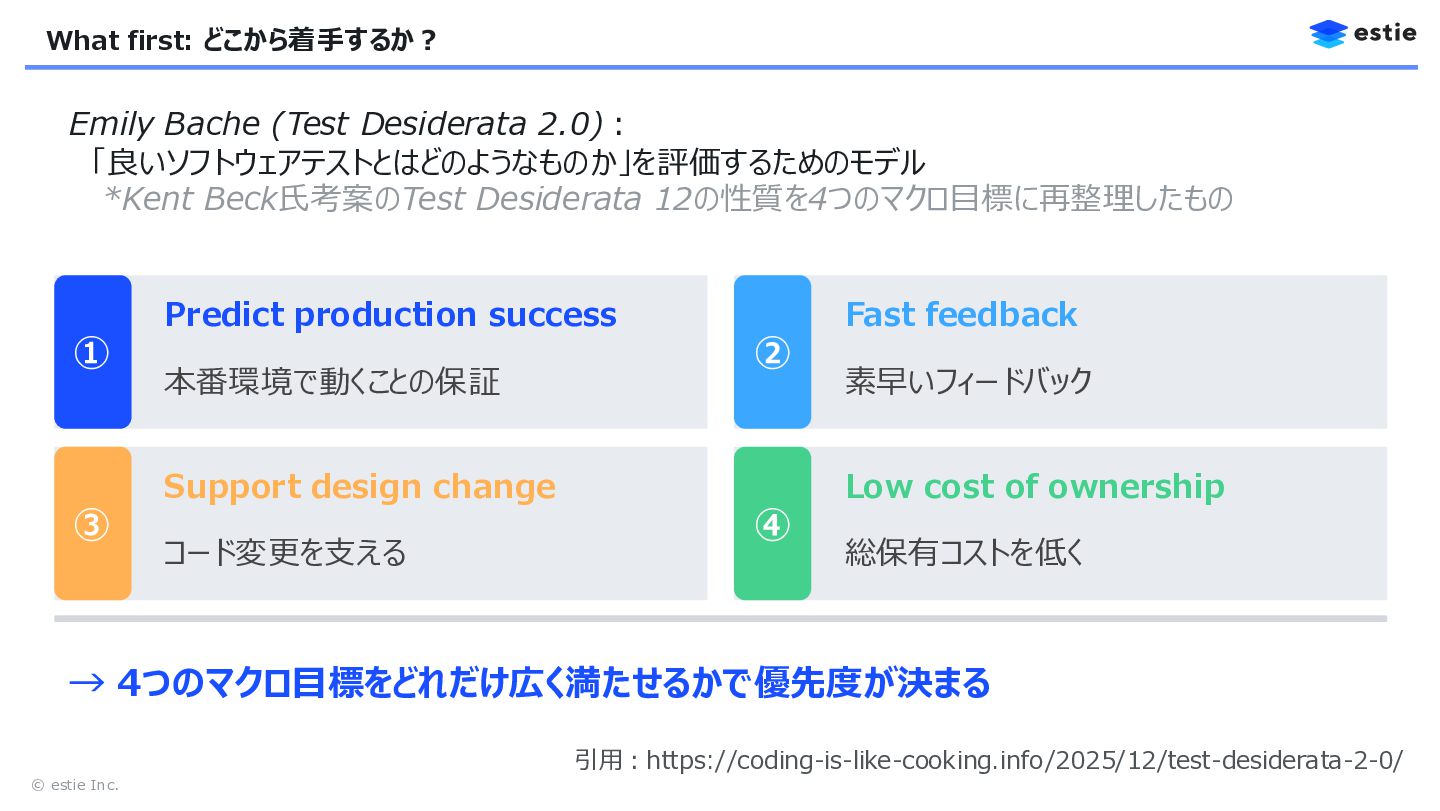 What first: どこから着手するか？

estie

Emily Bache (Test Desiderata 2.0)：
「良いソフトウェアテストとはどのようなものか」を評価するためのモデル
*Kent Beck氏考案のTest Desiderata 12の性質を4つのマクロ目標に再整理したもの

①
Predict production success
本番環境で動くことの保証

②
Fast feedback
素早いフィードバック

③
Support design change
コード変更を支える

④
Low cost of ownership
総保有コストを低く

→ 4つのマクロ目標をどれだけ広く満たせるかで優先度が決まる

引用：https://coding-is-like-cooking.info/2025/12/test-desiderata-2-0/

© estie Inc.